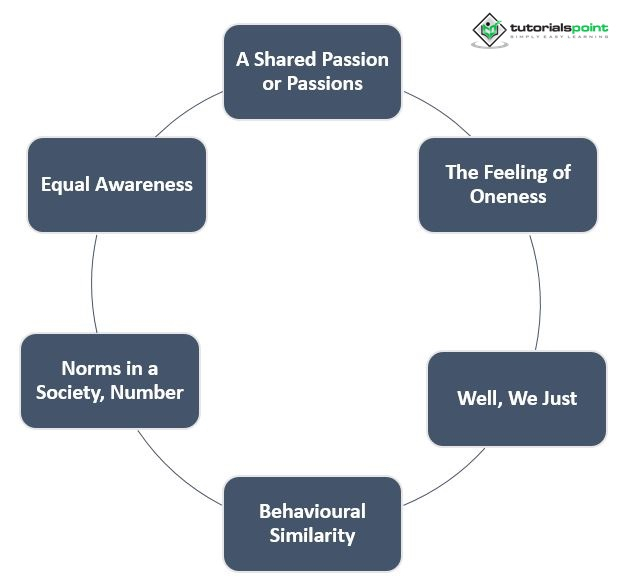 tutorialspoint
SIMPLY EASY LEARNING

A Shared Passion or Passions

The Feeling of Oneness

Well, We Just

Behavioural Similarity

Norms in a Society, Number

Equal Awareness